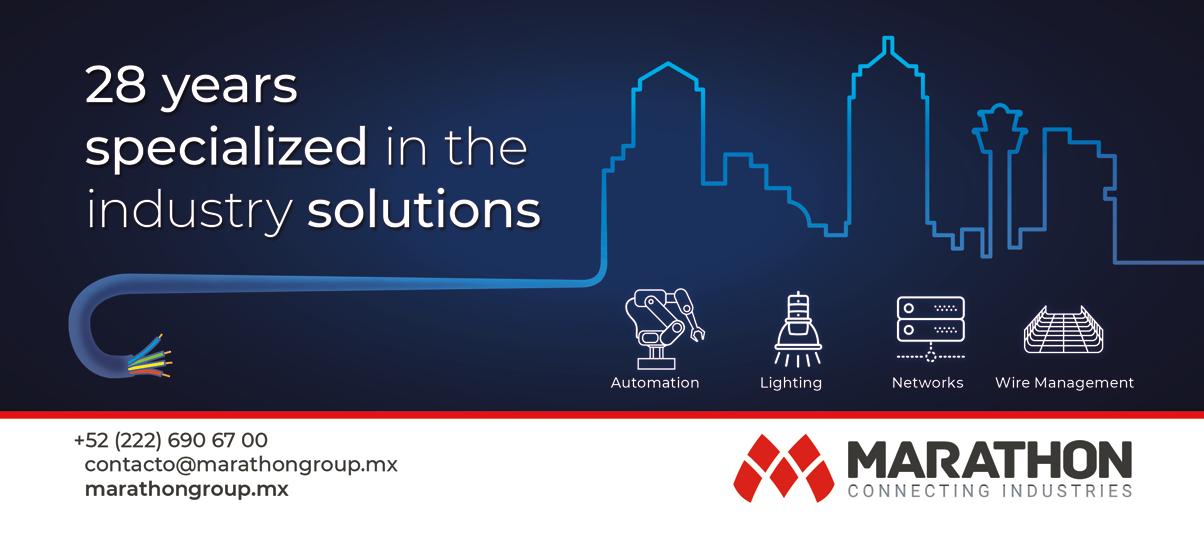 28 years specialized in the industry solutions

Automation

Lighting

Networks

Wire Management

+52 (222) 690 67 00
contacto@marathongroup.mx
marathongroup.mx

MARATHON
CONNECTING INDUSTRIES